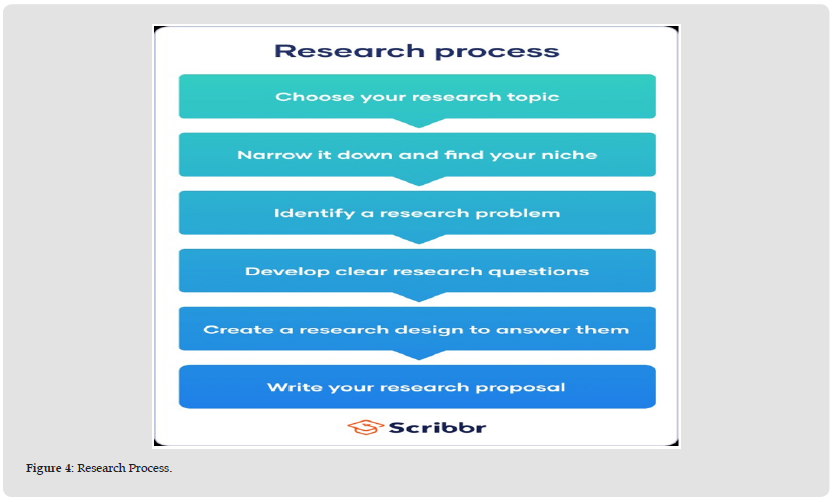 Research process

Choose your research topic

Narrow it down and find your niche

Identify a research problem

Develop clear research questions

Create a research design to answer them

Write your research proposal

Scribbr

Figure 4: Research Process.